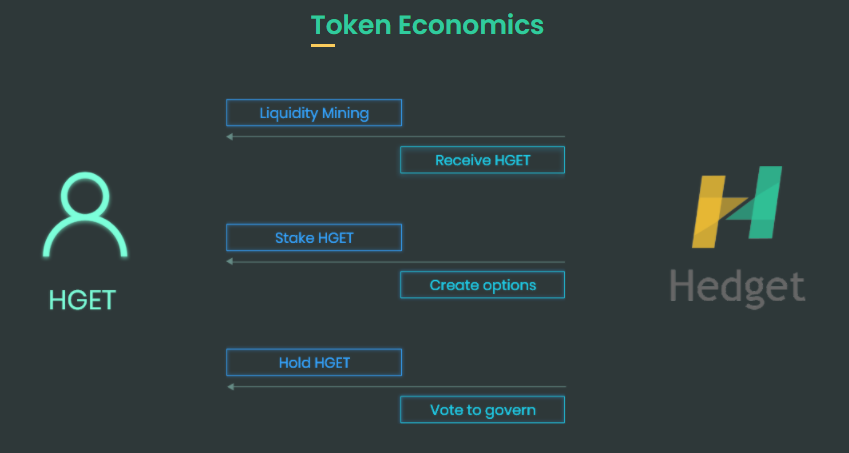 Token Economics

HGET

Liquidity Mining

Receive HGET

Stake HGET

Create options

Hold HGET

Vote to govern

Hedget